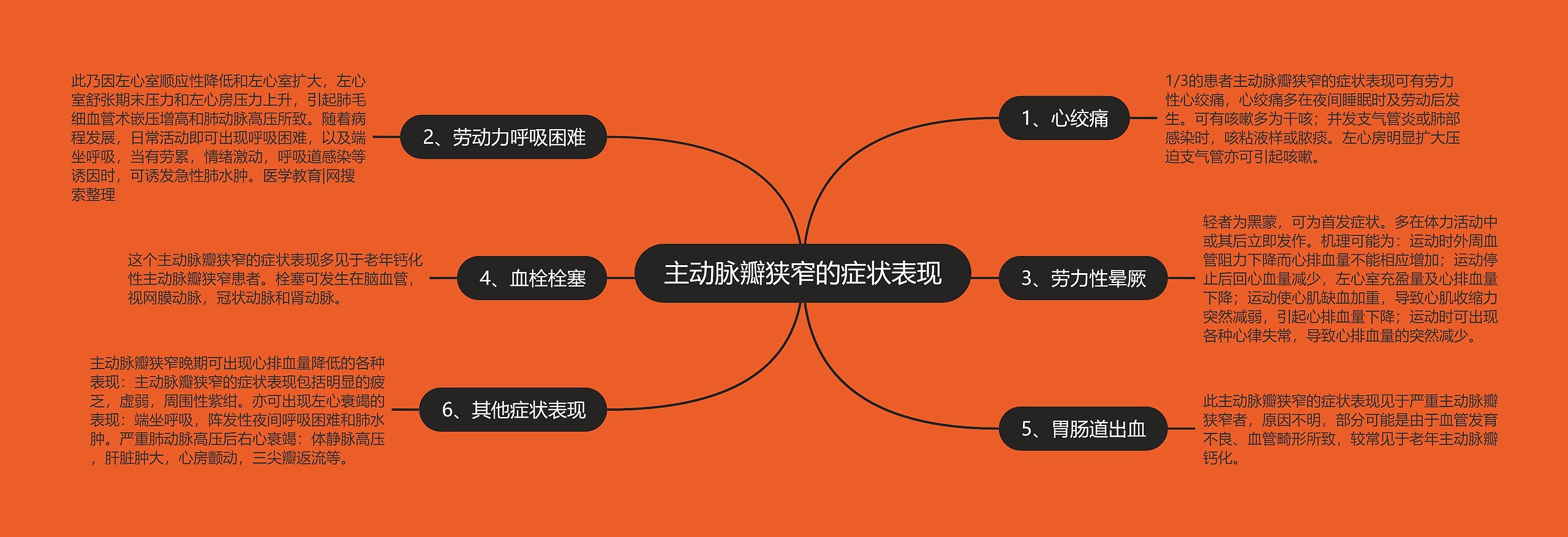 主动脉瓣狭窄的症状表现

1、心绞痛

1/3的患者主动脉瓣狭窄的症状表现可有劳力性心绞痛，心绞痛多在夜间睡眠时及劳动后发生。可有咳嗽多为干咳；并发支气管炎或肺部感染时，咳粘液样或脓痰。左心房明显扩大压迫支气管亦可引起咳嗽。

2、劳动力呼吸困难

此乃因左心室顺应性降低和左心室扩大，左心室舒张期末压力和左心房压力上升，引起肺毛细血管术嵌压增高和肺动脉高压所致。随着病程发展，日常活动即可出现呼吸困难，以及端坐呼吸，当有劳累，情绪激动，呼吸道感染等诱因时，可诱发急性肺水肿。医学教育|网搜索整理

3、劳力性晕厥

轻者为黑蒙，可为首发症状。多在体力活动中或其后立即发作。机理可能为：运动时外周血管阻力下降而心排血量不能相应增加；运动停止后回心血量减少，左心室充盈量及心排血量下降；运动使心肌缺血加重，导致心肌收缩力突然减弱，引起心排血量下降；运动时可出现各种心律失常，导致心排血量的突然减少。

4、血栓栓塞

这个主动脉瓣狭窄的症状表现多见于老年钙化性主动脉瓣狭窄患者。栓塞可发生在脑血管，视网膜动脉，冠状动脉和肾动脉。

5、胃肠道出血

此主动脉瓣狭窄的症状表现见于严重主动脉瓣狭窄者，原因不明，部分可能是由于血管发育不良、血管畸形所致，较常见于老年主动脉瓣钙化。

6、其他症状表现

主动脉瓣狭窄晚期可出现心排血量降低的各种表现：主动脉瓣狭窄的症状表现包括明显的疲乏，虚弱，周围性紫绀。亦可出现左心衰竭的表现：端坐呼吸，阵发性夜间呼吸困难和肺水肿。严重肺动脉高压后右心衰竭：体静脉高压，肝脏肿大，心房颤动，三尖瓣返流等。